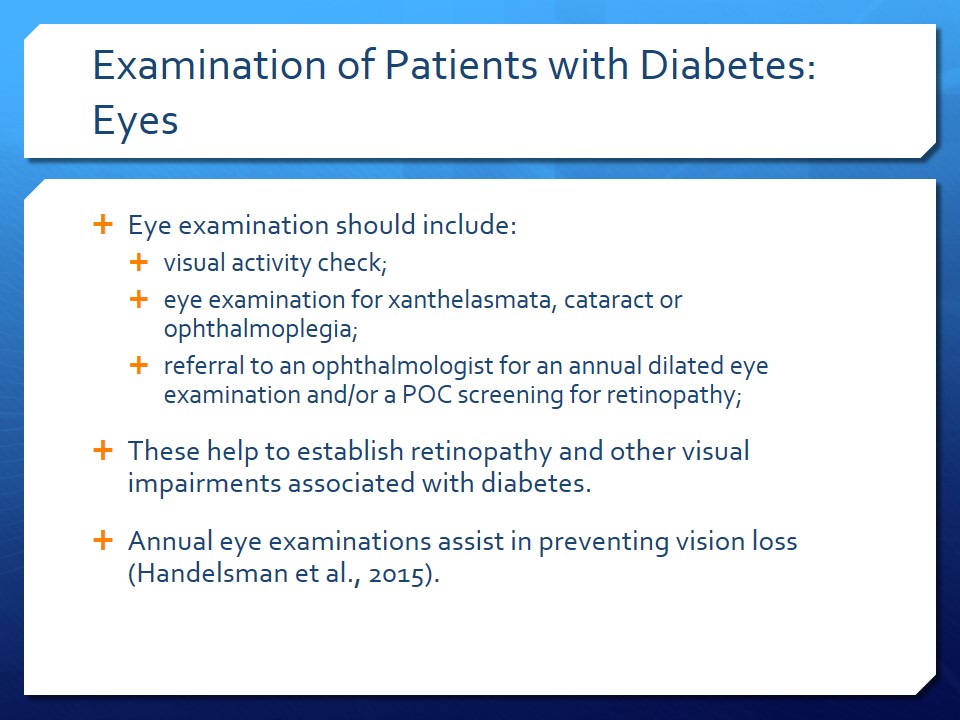 Examination of Patients with Diabetes: Eyes

+ Eye examination should include:
+ visual activity check;
+ eye examination for xanthelasmata, cataract or ophthalmoplegia;
+ referral to an ophthalmologist for an annual dilated eye examination and/or a POC screening for retinopathy;

+ These help to establish retinopathy and other visual impairments associated with diabetes.

+ Annual eye examinations assist in preventing vision loss (Handelsman et al., 2015).